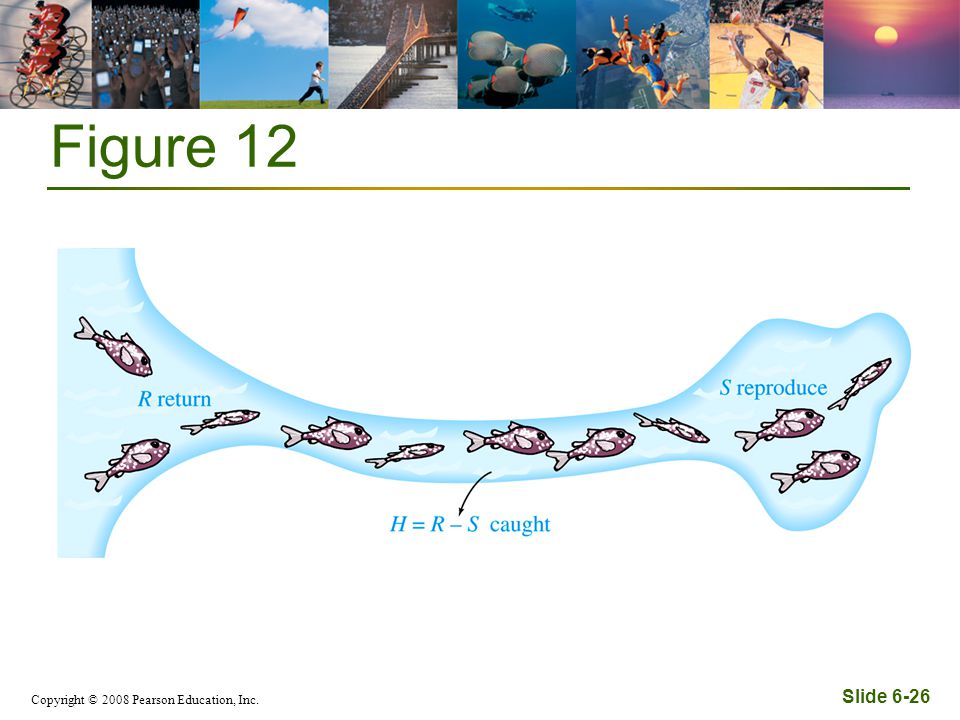 Figure 12

$R$ return

$S$ reproduce

$H = R - S$ caught

Copyright © 2008 Pearson Education, Inc.

Slide 6-26